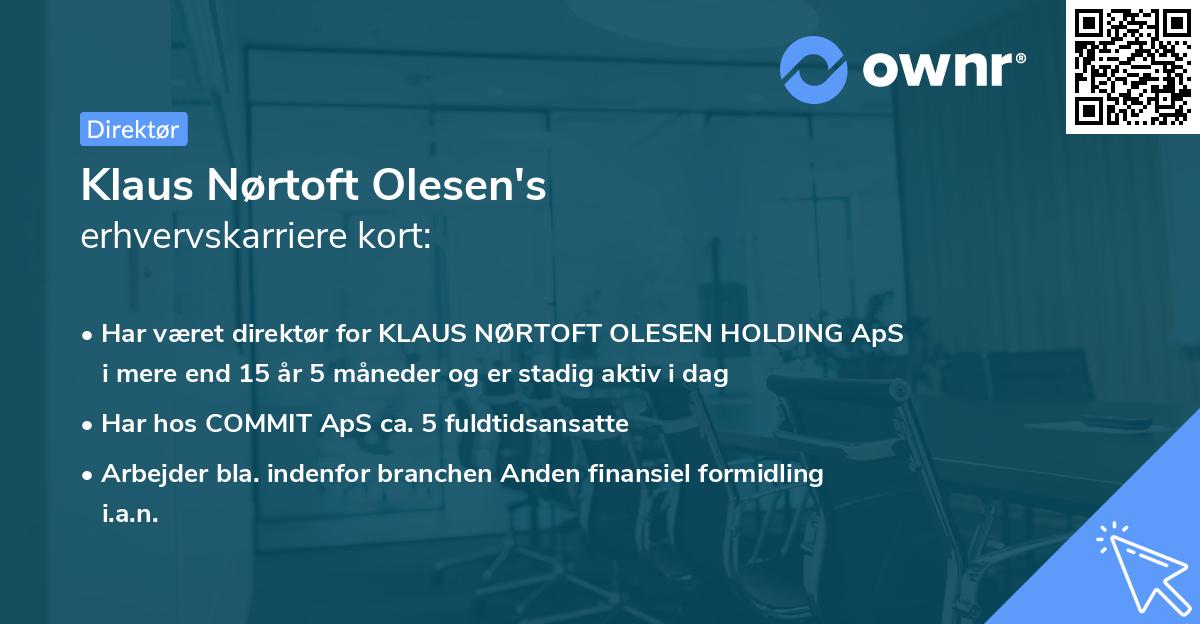 ownr®

Direktør

Klaus Nørtoft Olesen's
erhvervskarriere kort:

• Har været direktør for KLAUS NØRTOFT OLESEN HOLDING ApS i mere end 15 år 5 måneder og er stadig aktiv i dag

• Har hos COMMIT ApS ca. 5 fuldtidsansatte

• Arbejder bla. indenfor branchen Anden finansiel formidling i.a.n.